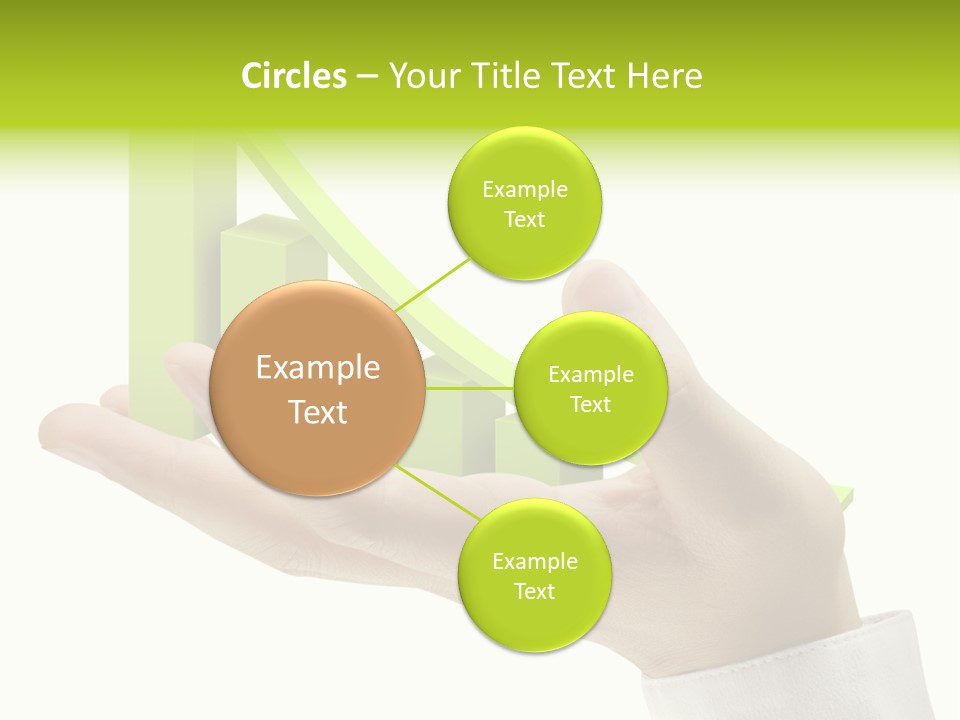 Circles – Your Title Text Here

Example Text

Example Text

Example Text

Example Text